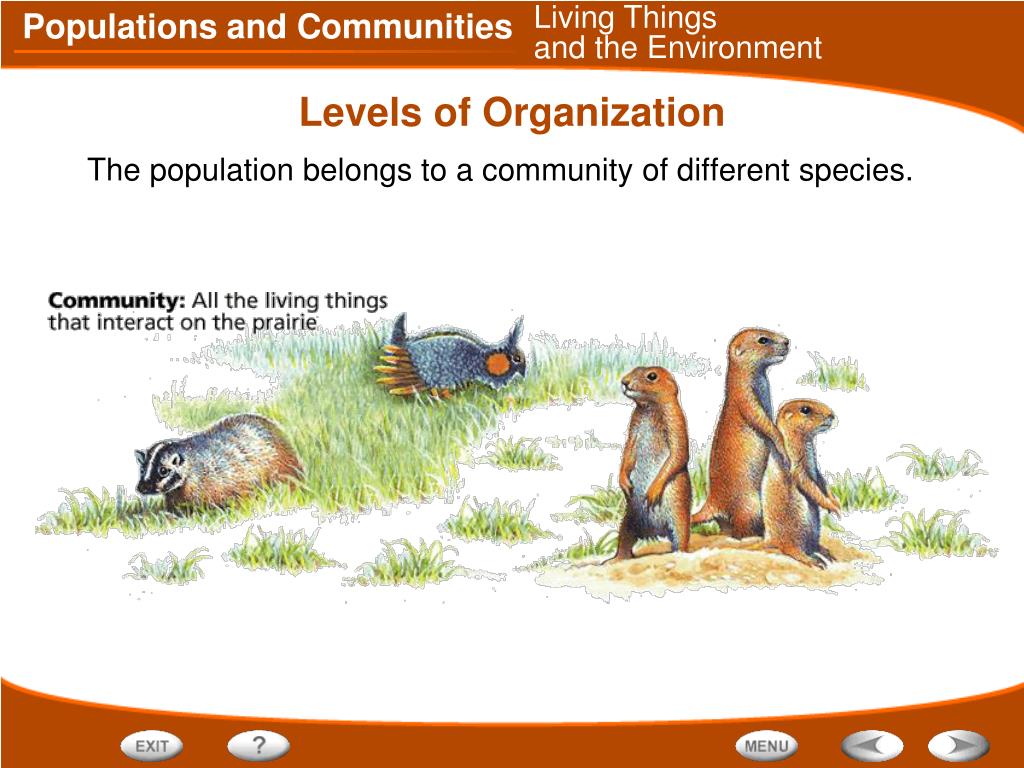 Populations and Communities

Living Things and the Environment

Levels of Organization

The population belongs to a community of different species.

Community: All the living things that interact on the prairie

EXIT

?

MENU